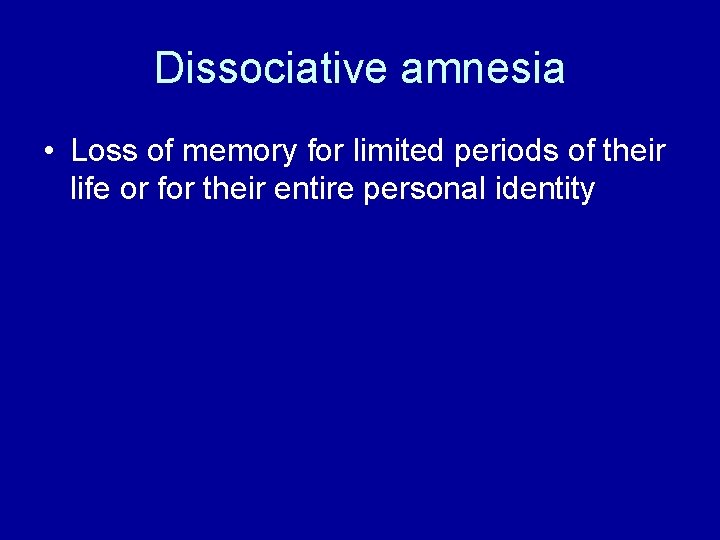 Dissociative amnesia

• Loss of memory for limited periods of their life or for their entire personal identity